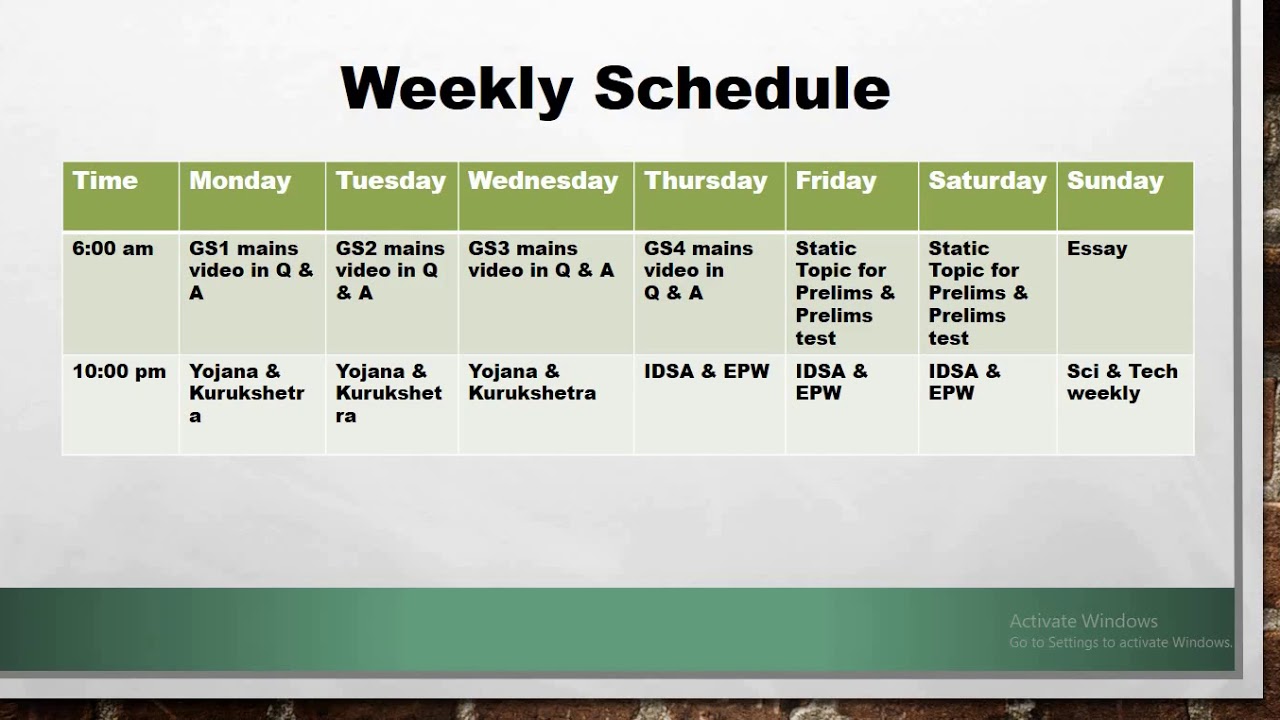 Weekly Schedule

| Time | Monday | Tuesday | Wednesday | Thursday | Friday | Saturday | Sunday |
|---|---|---|---|---|---|---|---|
| 6:00 am | GS1 mains video in Q & A | GS2 mains video in Q & A | GS3 mains video in Q & A | GS4 mains video in Q & A | Static Topic for Prelims & Prelims test | Static Topic for Prelims & Prelims test | Essay |
| 10:00 pm | Yojana & Kurukshetra | Yojana & Kurukshetra | Yojana & Kurukshetra | IDSA & EPW | IDSA & EPW | IDSA & EPW | Sci & Tech weekly |

Activate Windows
Go to Settings to activate Windows.